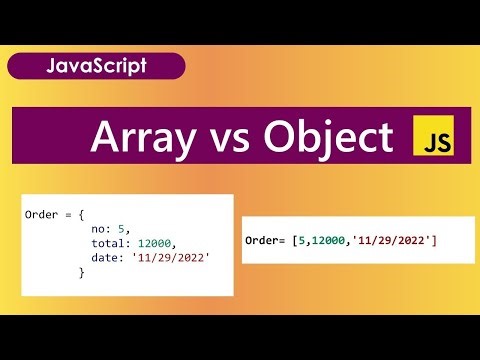 JavaScript

Array vs Object

JS

Order = {
no: 5,
total: 12000,
date: '11/29/2022'
}

Order= [5,12000,'11/29/2022']